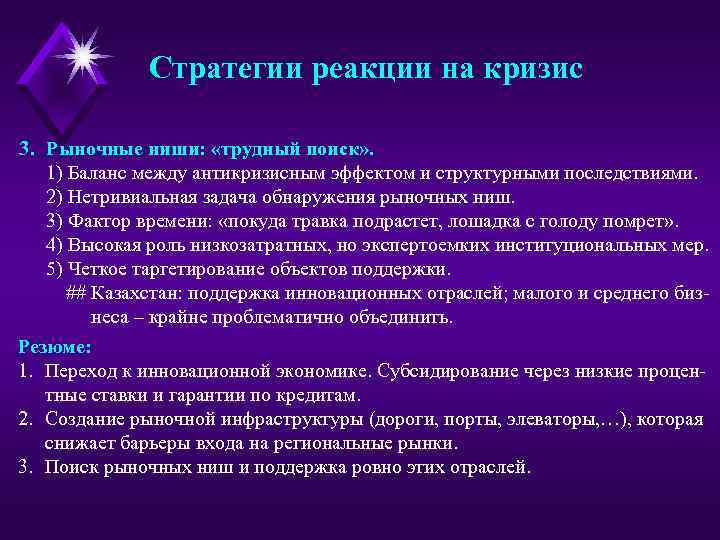 Стратегии реакции на кризис

3. Рыночные ниши: «трудный поиск».
1) Баланс между антикризисным эффектом и структурными последствиями.
2) Нетривиальная задача обнаружения рыночных ниш.
3) Фактор времени: «покуда травка подрастет, лошадка с голоду помрет».
4) Высокая роль низкозатратных, но экспертоемких институциональных мер.
5) Четкое таргетирование объектов поддержки.
## Казахстан: поддержка инновационных отраслей; малого и среднего бизнеса – крайне проблематично объединить.

Резюме:
1. Переход к инновационной экономике. Субсидирование через низкие процентные ставки и гарантии по кредитам.
2. Создание рыночной инфраструктуры (дороги, порты, элеваторы,…), которая снижает барьеры входа на региональные рынки.
3. Поиск рыночных ниш и поддержка ровно этих отраслей.